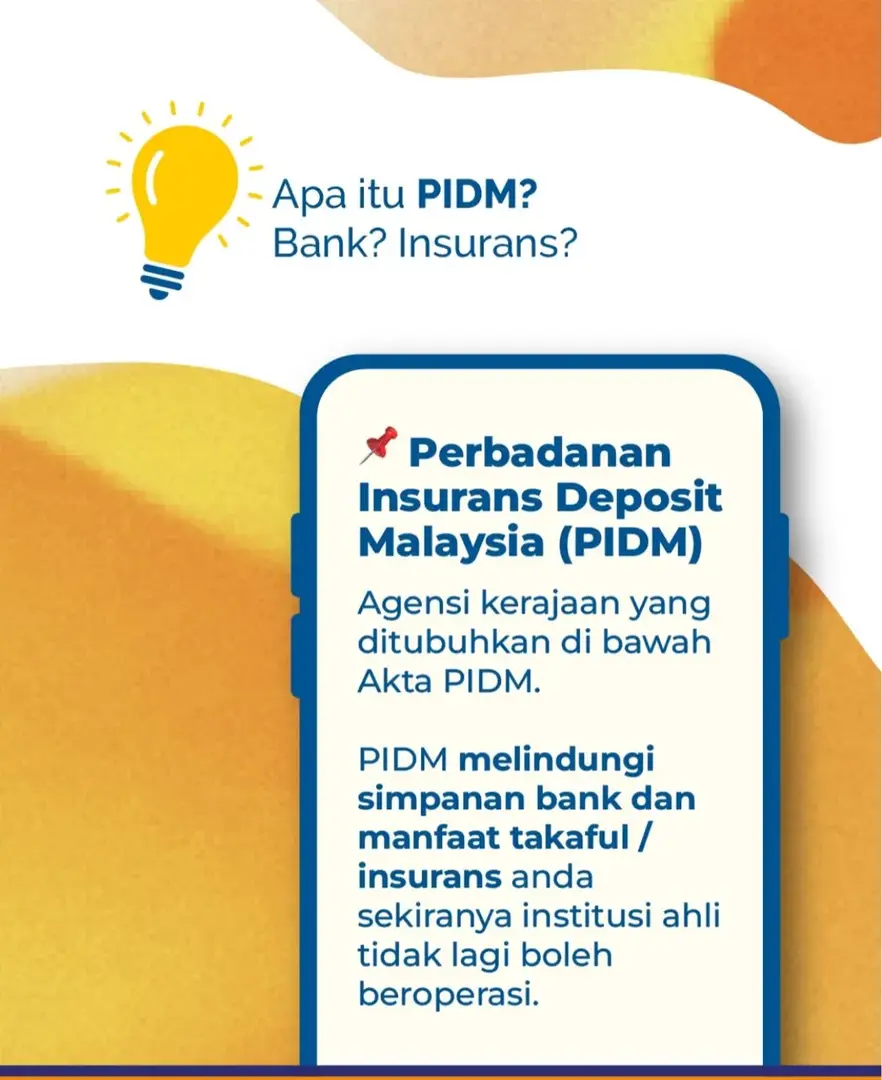 Apa itu PIDM?
Bank? Insurans?

📌 Perbadanan Insurans Deposit Malaysia (PIDM)

Agensi kerajaan yang ditubuhkan di bawah Akta PIDM.

PIDM melindungi simpanan bank dan manfaat takaful / insurans anda sekiranya institusi ahli tidak lagi boleh beroperasi.